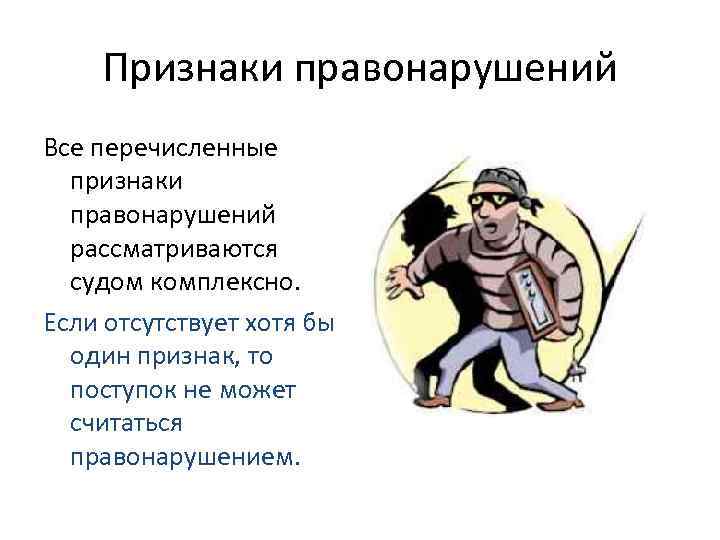 Признаки правонарушений

Все перечисленные признаки правонарушений рассматриваются судом комплексно.

Если отсутствует хотя бы один признак, то поступок не может считаться правонарушением.